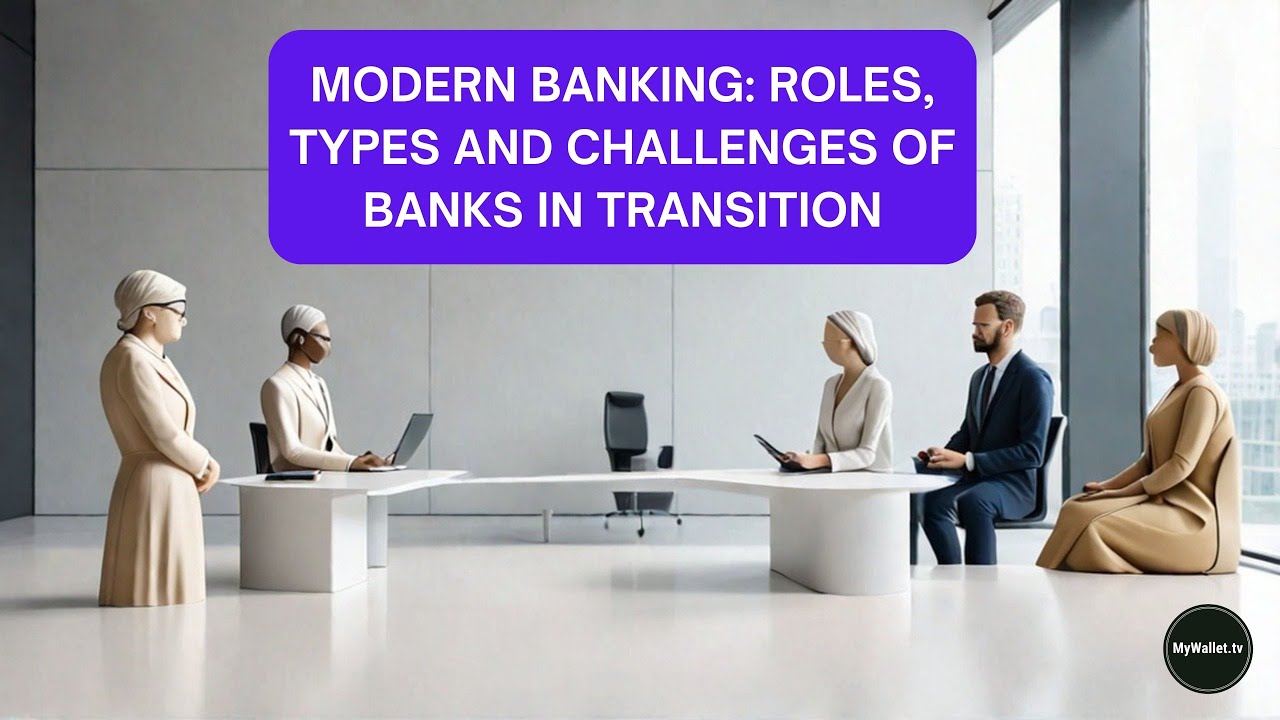 MODERN BANKING: ROLES, TYPES AND CHALLENGES OF BANKS IN TRANSITION

MyWallet.tv